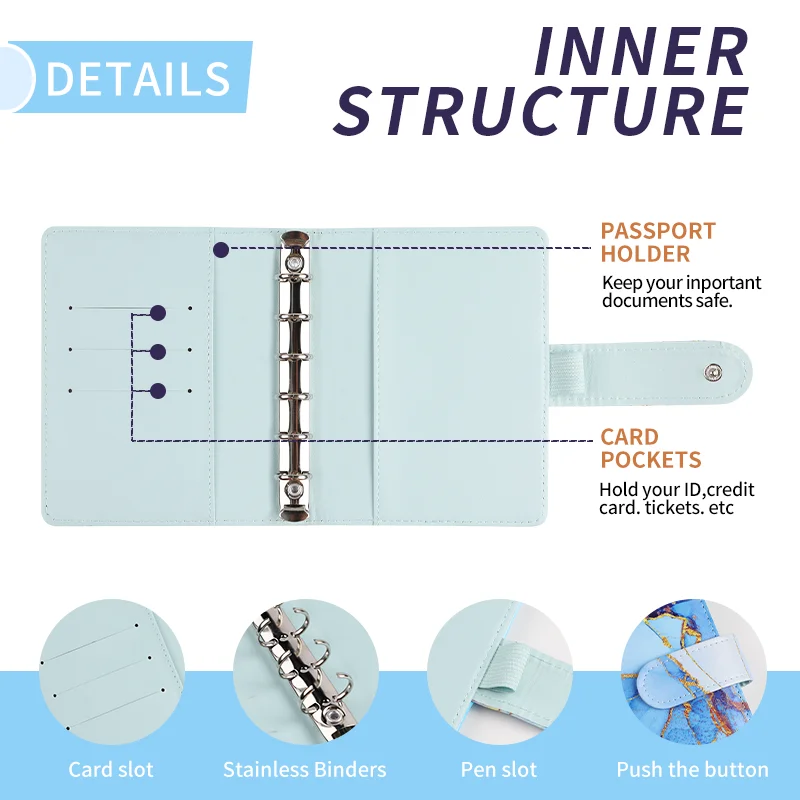 DETAILS

INNER STRUCTURE

PASSPORT HOLDER

Keep your inportant documents safe.

CARD POCKETS

Hold your ID,credit card. tickets. etc

Card slot

Stainless Binders

Pen slot

Push the button